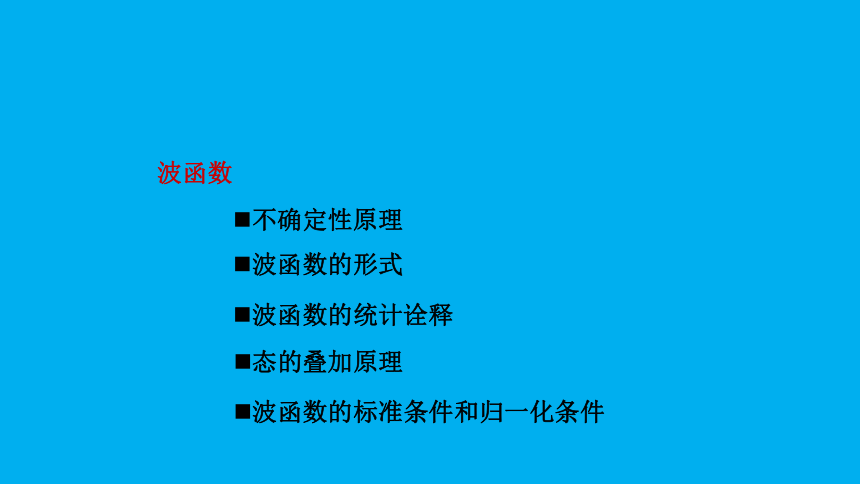 波函数

■不确定性原理

■波函数的形式

■波函数的统计诠释

■态的叠加原理

■波函数的标准条件和归一化条件